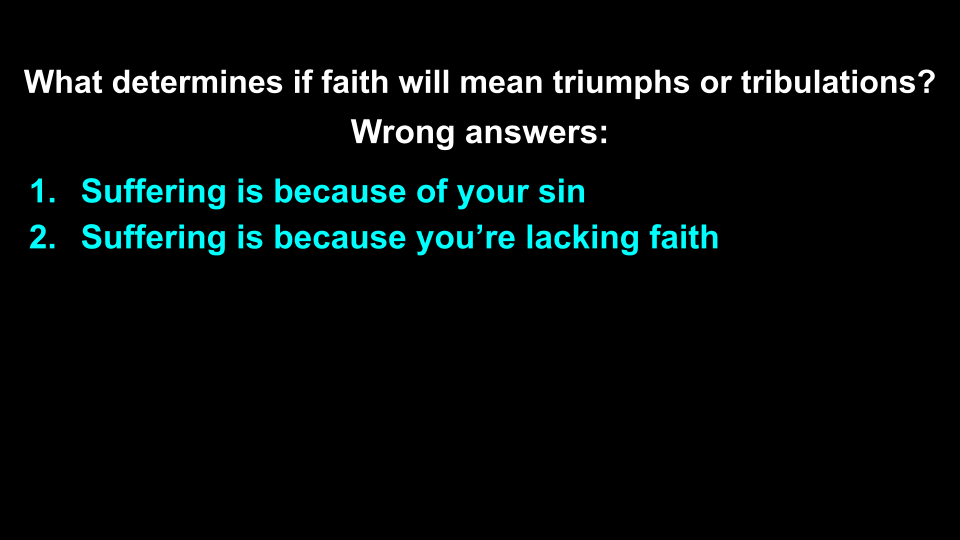 What determines if faith will mean triumphs or tribulations?
Wrong answers:

1. Suffering is because of your sin
2. Suffering is because you’re lacking faith